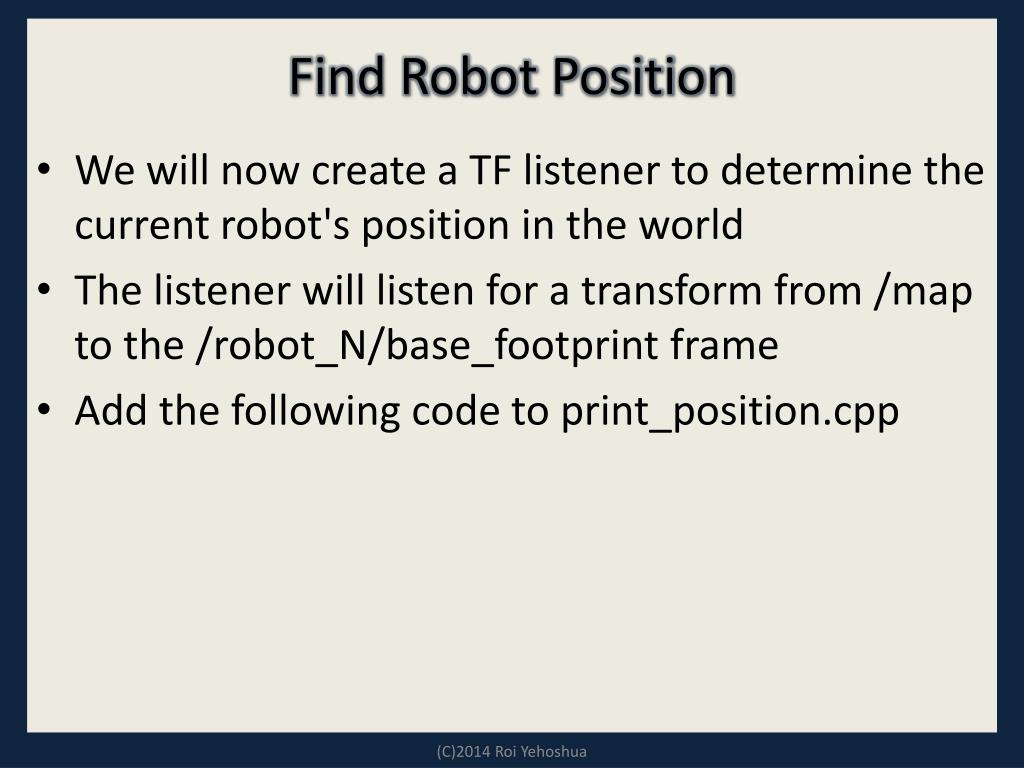 Find Robot Position

• We will now create a TF listener to determine the current robot's position in the world
• The listener will listen for a transform from /map to the /robot_N/base_footprint frame
• Add the following code to print_position.cpp

(C)2014 Roi Yehoshua